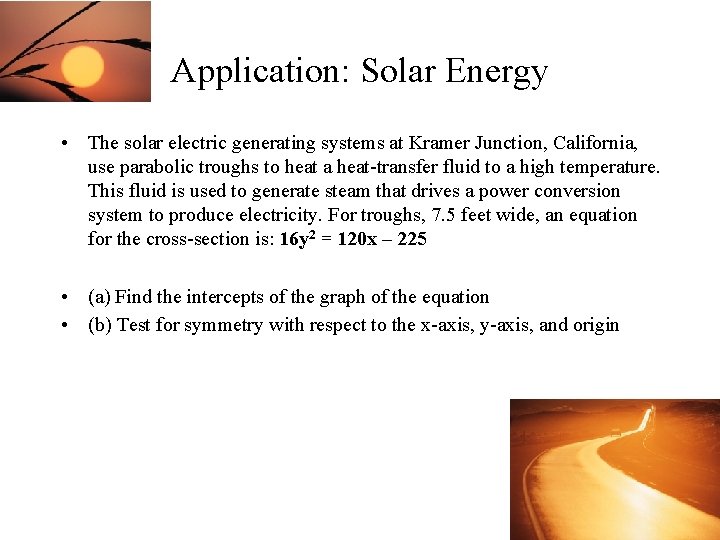 Application: Solar Energy

• The solar electric generating systems at Kramer Junction, California, use parabolic troughs to heat a heat-transfer fluid to a high temperature. This fluid is used to generate steam that drives a power conversion system to produce electricity. For troughs, 7.5 feet wide, an equation for the cross-section is: $16y^2 = 120x - 225$

• (a) Find the intercepts of the graph of the equation
• (b) Test for symmetry with respect to the x-axis, y-axis, and origin